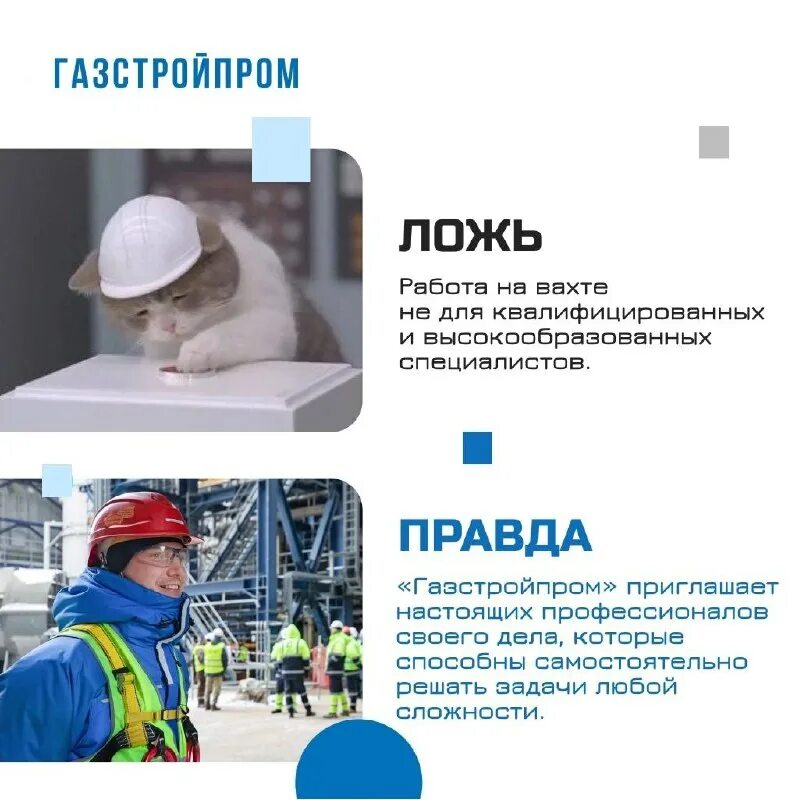 ГАЗСТРОЙПРОМ

ЛОЖЬ

Работа на вахте не для квалифицированных и высокообразованных специалистов.

ПРАВДА

«Газстройпром» приглашает настоящих профессионалов своего дела, которые способны самостоятельно решать задачи любой сложности.